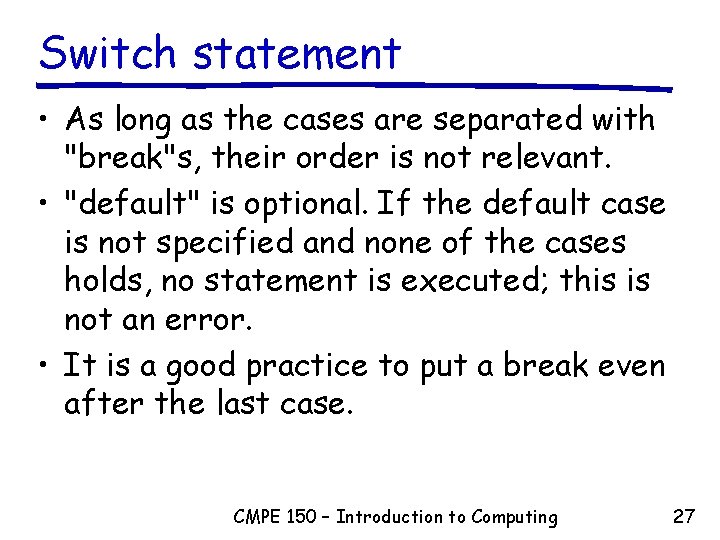 Switch statement

• As long as the cases are separated with "break"s, their order is not relevant.

• "default" is optional. If the default case is not specified and none of the cases holds, no statement is executed; this is not an error.

• It is a good practice to put a break even after the last case.

CMPE 150 – Introduction to Computing

27